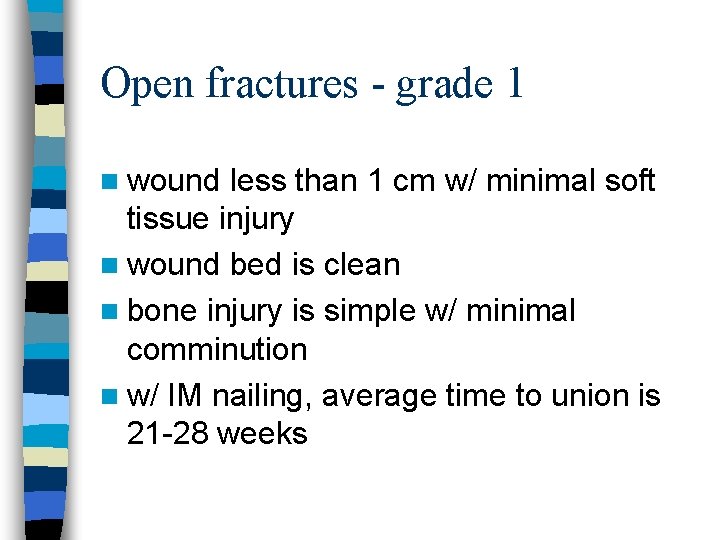 Open fractures - grade 1

- wound less than 1 cm w/ minimal soft tissue injury
- wound bed is clean
- bone injury is simple w/ minimal comminution
- w/ IM nailing, average time to union is 21-28 weeks